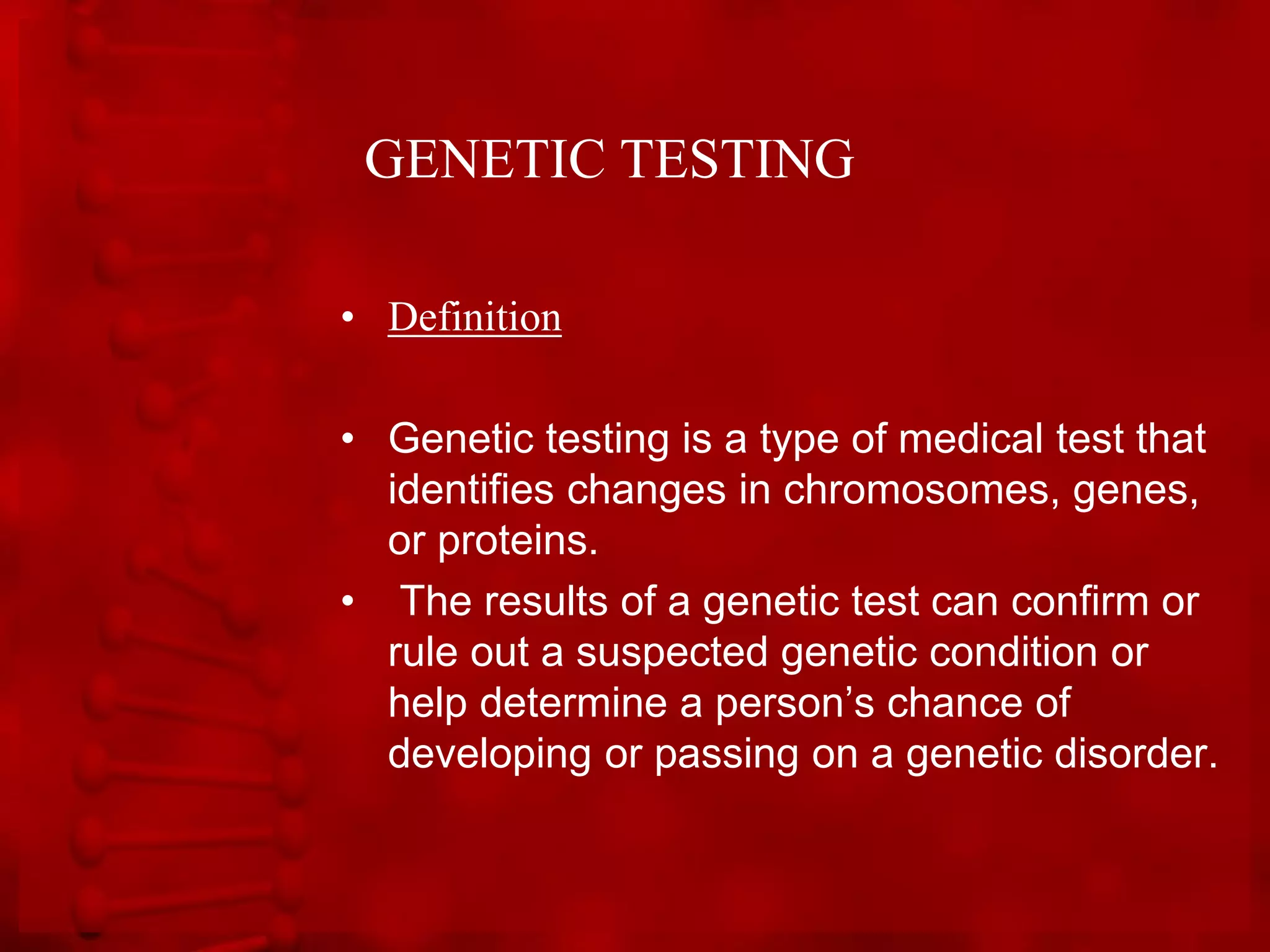 GENETIC TESTING

• Definition

• Genetic testing is a type of medical test that identifies changes in chromosomes, genes, or proteins.

• The results of a genetic test can confirm or rule out a suspected genetic condition or help determine a person’s chance of developing or passing on a genetic disorder.